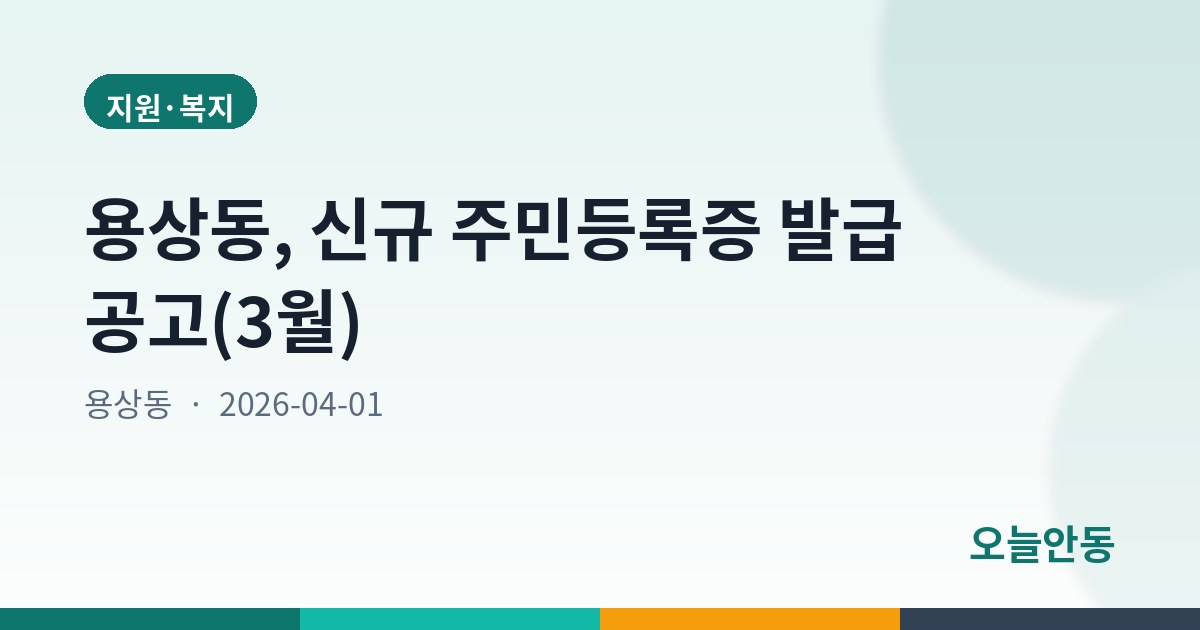 지원·복지

용상동, 신규 주민등록증 발급 공고(3월)

용상동 · 2026-04-01

오늘안동